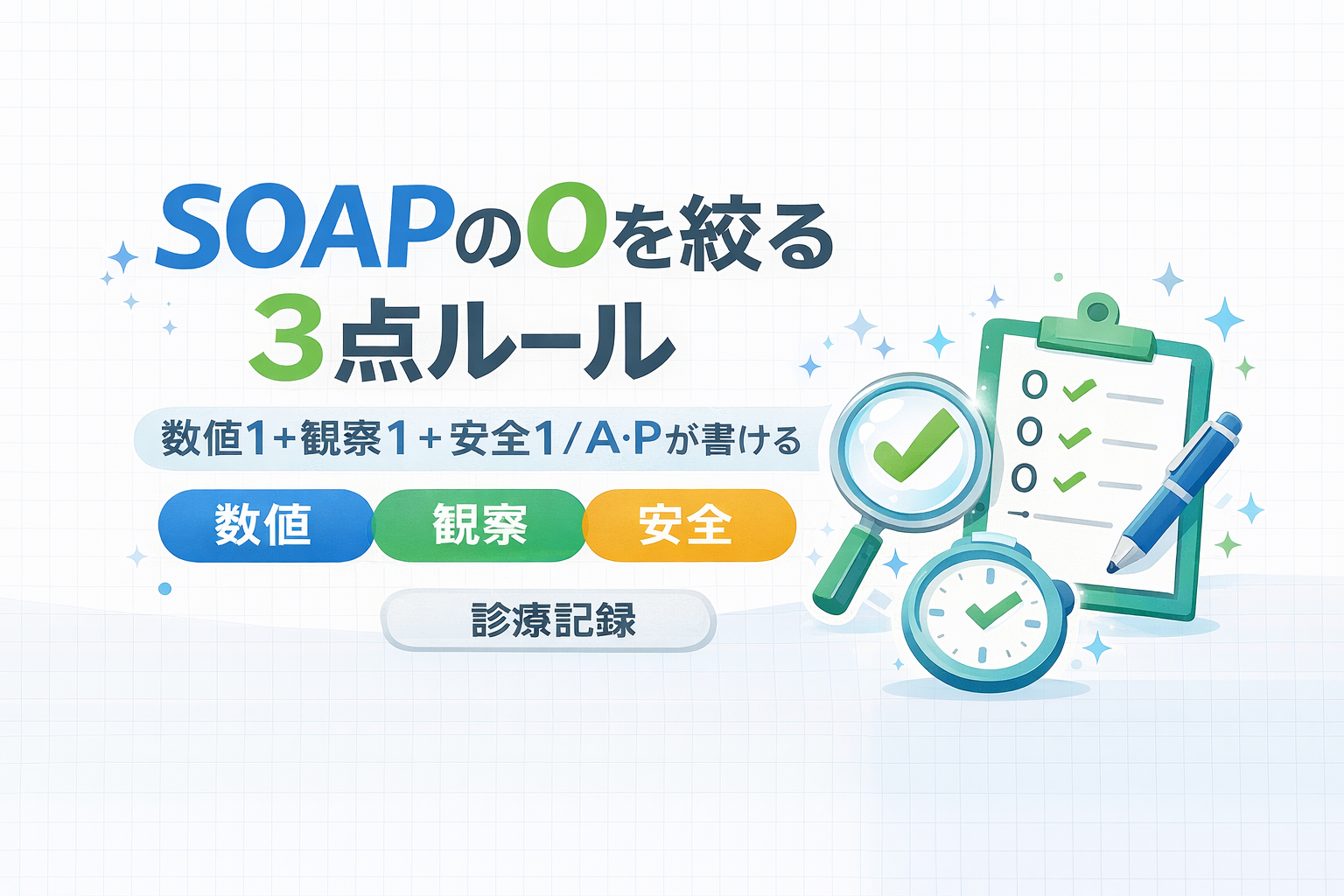 SOAPのOを絞る
3点ルール

数値1+観察1+安全1/A·Pが書ける

数値 観察 安全

診療記録

O
O
O